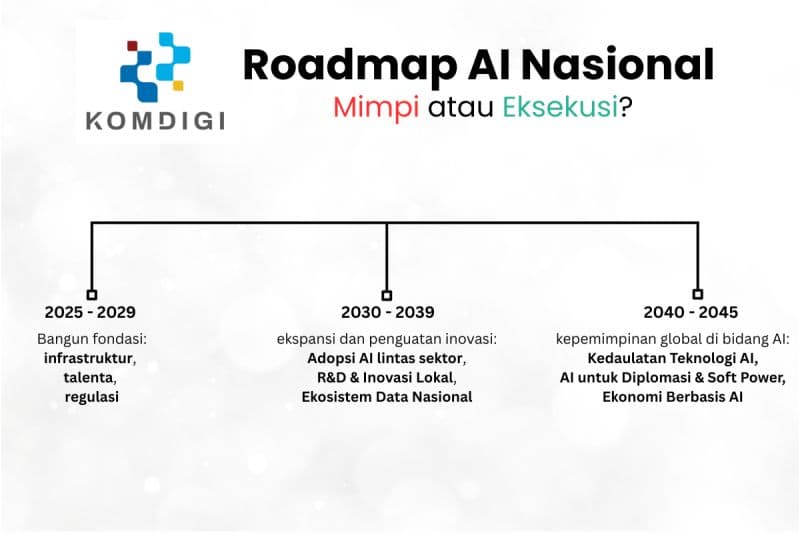 KOMDIGI

Roadmap AI Nasional

Mimpi atau Eksekusi?

2025 - 2029

Bangun fondasi:
infrastruktur,
talenta,
regulasi

2030 - 2039

ekspansi dan penguatan inovasi:
Adopsi AI lintas sektor,
R&D & Inovasi Lokal,
Ekosistem Data Nasional

2040 - 2045

kepemimpinan global di bidang AI:
Kedaulatan Teknologi AI,
AI untuk Diplomasi & Soft Power,
Ekonomi Berbasis AI